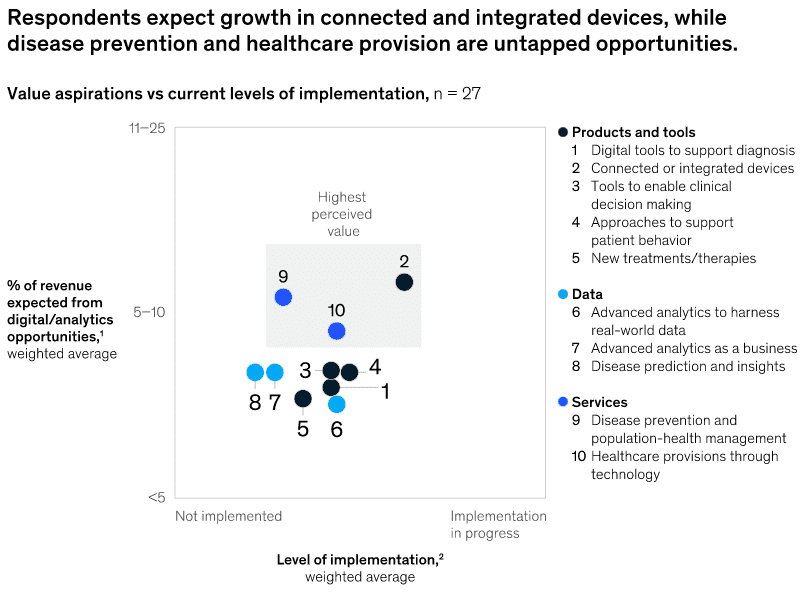 Respondents expect growth in connected and integrated devices, while disease prevention and healthcare provision are untapped opportunities.

Value aspirations vs current levels of implementation, n = 27

% of revenue expected from digital/analytics opportunities,$^1$ weighted average

11–25

5–10

<5

Highest perceived value

2
9
10
3
4
1
8
7
5
6

Not implemented

Implementation in progress

Level of implementation,$^2$ weighted average

Products and tools
1 Digital tools to support diagnosis
2 Connected or integrated devices
3 Tools to enable clinical decision making
4 Approaches to support patient behavior
5 New treatments/therapies

Data
6 Advanced analytics to harness real-world data
7 Advanced analytics as a business
8 Disease prediction and insights

Services
9 Disease prevention and population-health management
10 Healthcare provisions through technology